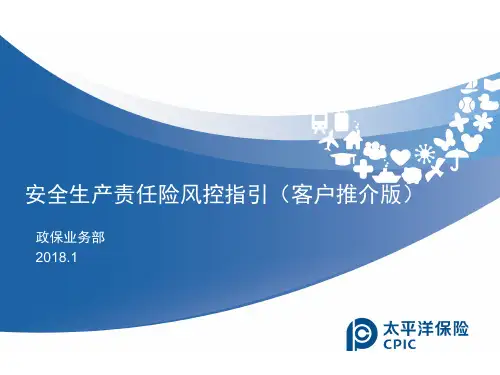 安全生产责任险风控指引（客户推介版）

政保业务部
2018.1

太平洋保险
CPIC